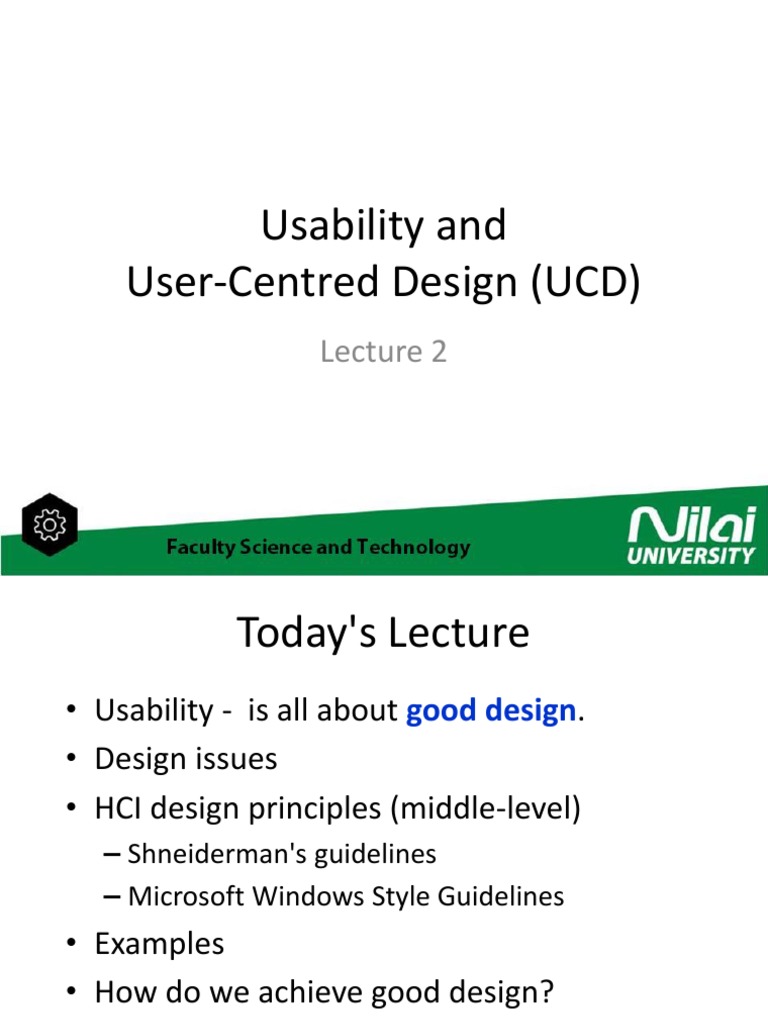 Usability and
User-Centred Design (UCD)

Lecture 2

Faculty Science and Technology

Nilai
UNIVERSITY

Today's Lecture

• Usability - is all about good design.
• Design issues
• HCI design principles (middle-level)
– Shneiderman's guidelines
– Microsoft Windows Style Guidelines
• Examples
• How do we achieve good design?